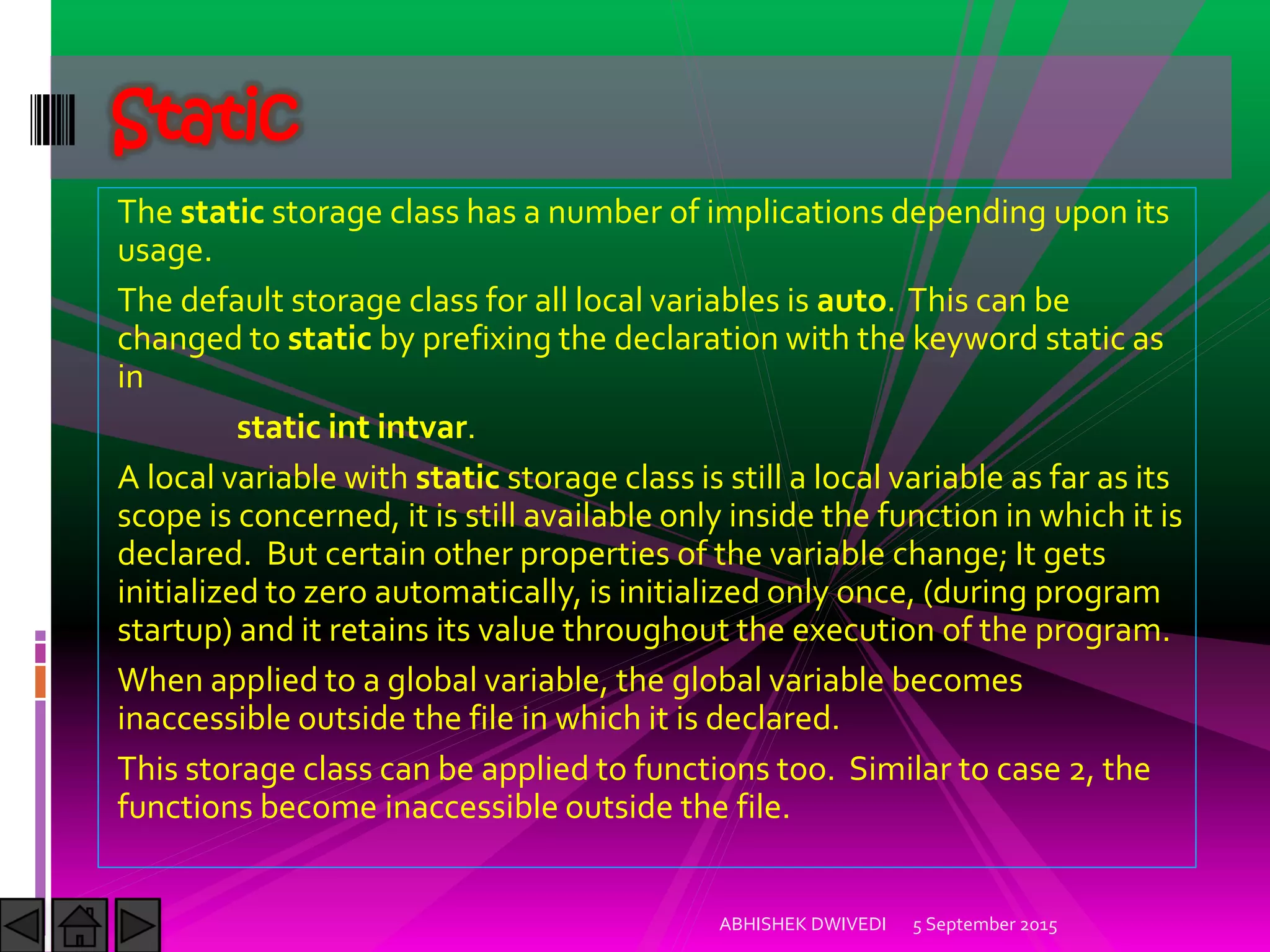 Static

The static storage class has a number of implications depending upon its usage.

The default storage class for all local variables is auto. This can be changed to static by prefixing the declaration with the keyword static as in

static int intvar.

A local variable with static storage class is still a local variable as far as its scope is concerned, it is still available only inside the function in which it is declared. But certain other properties of the variable change; It gets initialized to zero automatically, is initialized only once, (during program startup) and it retains its value throughout the execution of the program.

When applied to a global variable, the global variable becomes inaccessible outside the file in which it is declared.

This storage class can be applied to functions too. Similar to case 2, the functions become inaccessible outside the file.

ABHISHEK DWIVEDI 5 September 2015